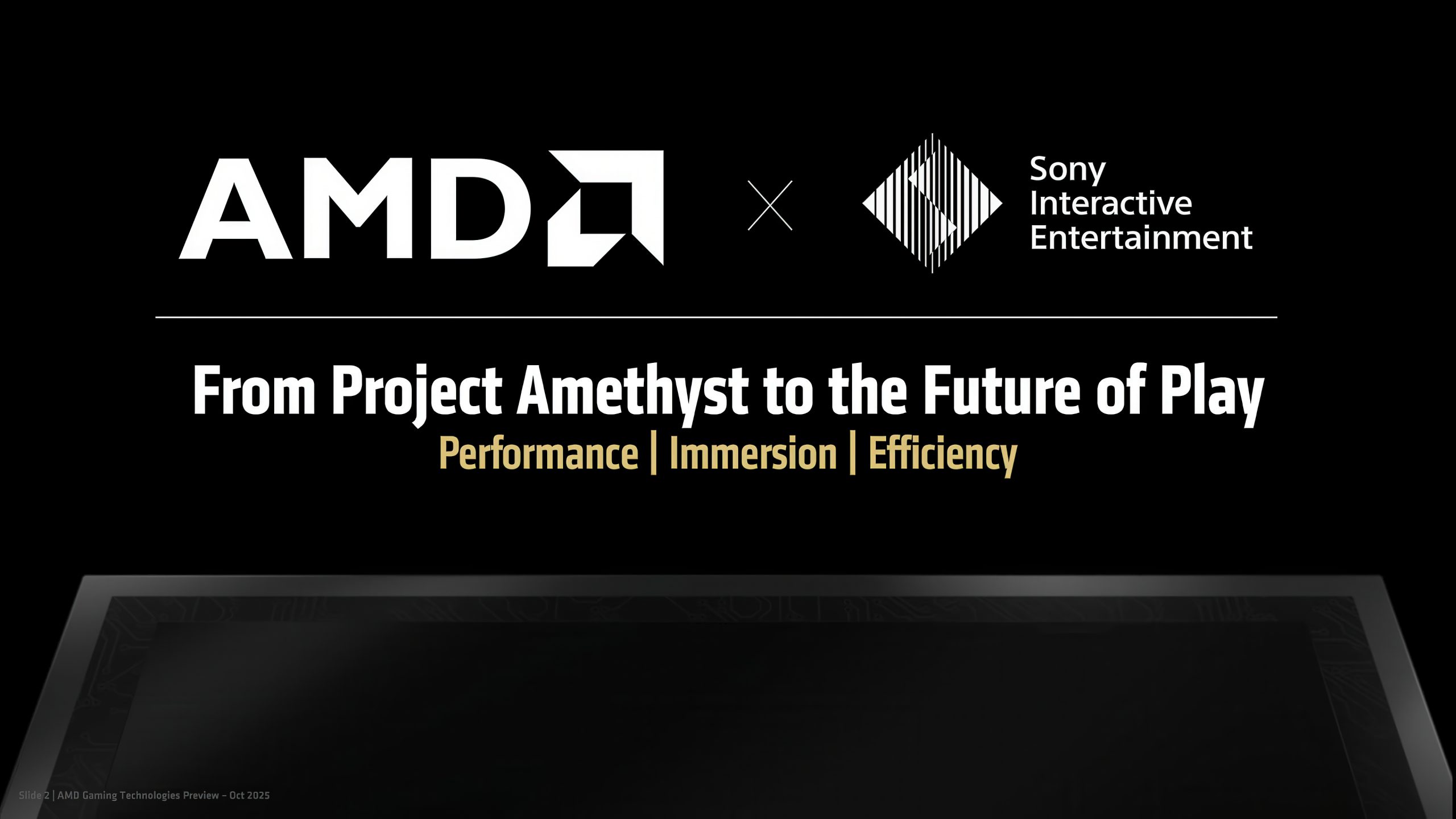 AMD

×

Sony Interactive Entertainment

From Project Amethyst to the Future of Play

Performance | Immersion | Efficiency

Slide 2 | AMD Gaming Technologies Preview – Oct 2025